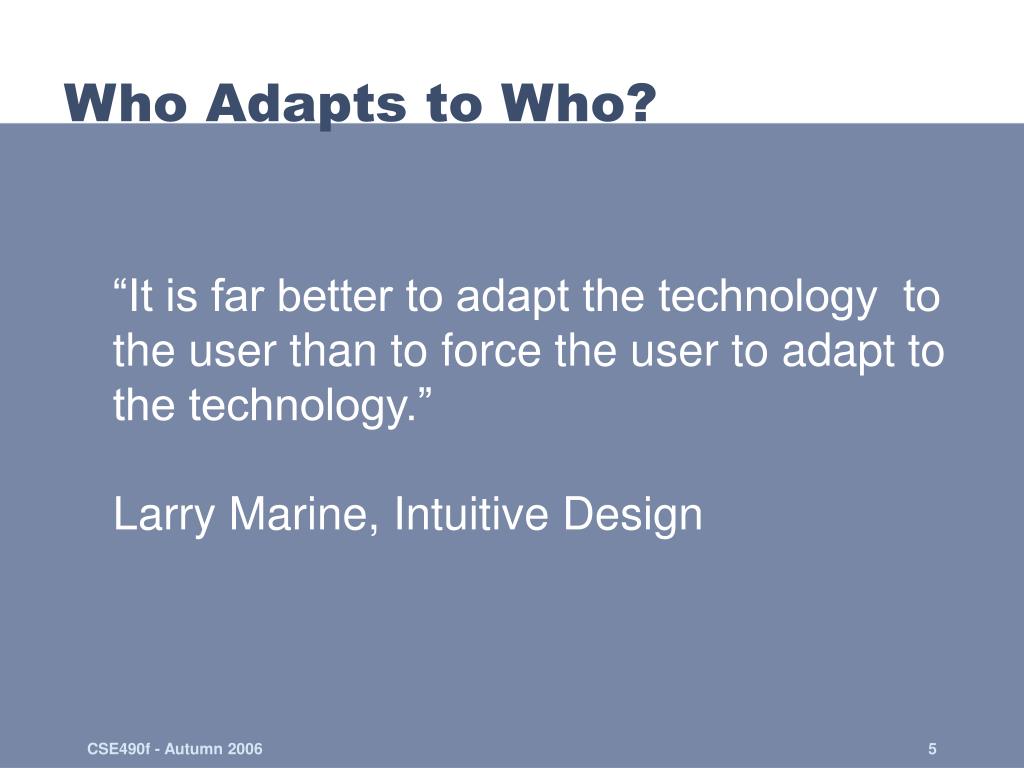 Who Adapts to Who?

“It is far better to adapt the technology to the user than to force the user to adapt to the technology.”

Larry Marine, Intuitive Design

CSE490f - Autumn 2006

5